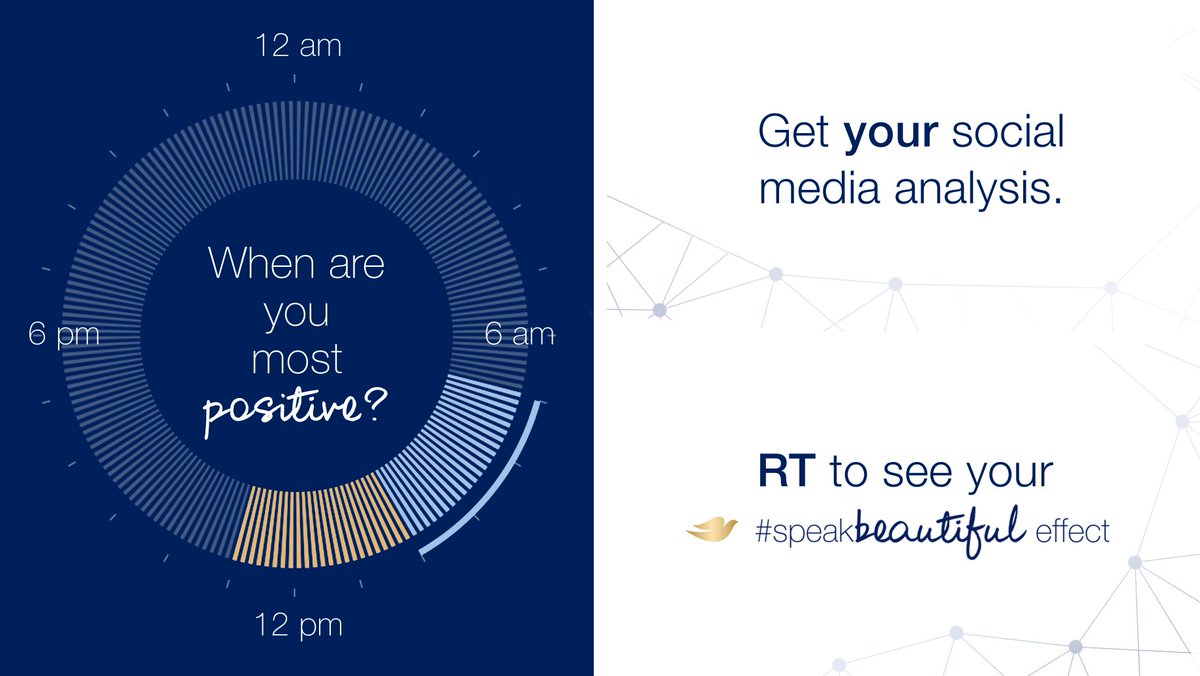 12 am

6 pm

6 am

12 pm

When are you most positive?

Get your social media analysis.

RT to see your #speakbeautiful effect